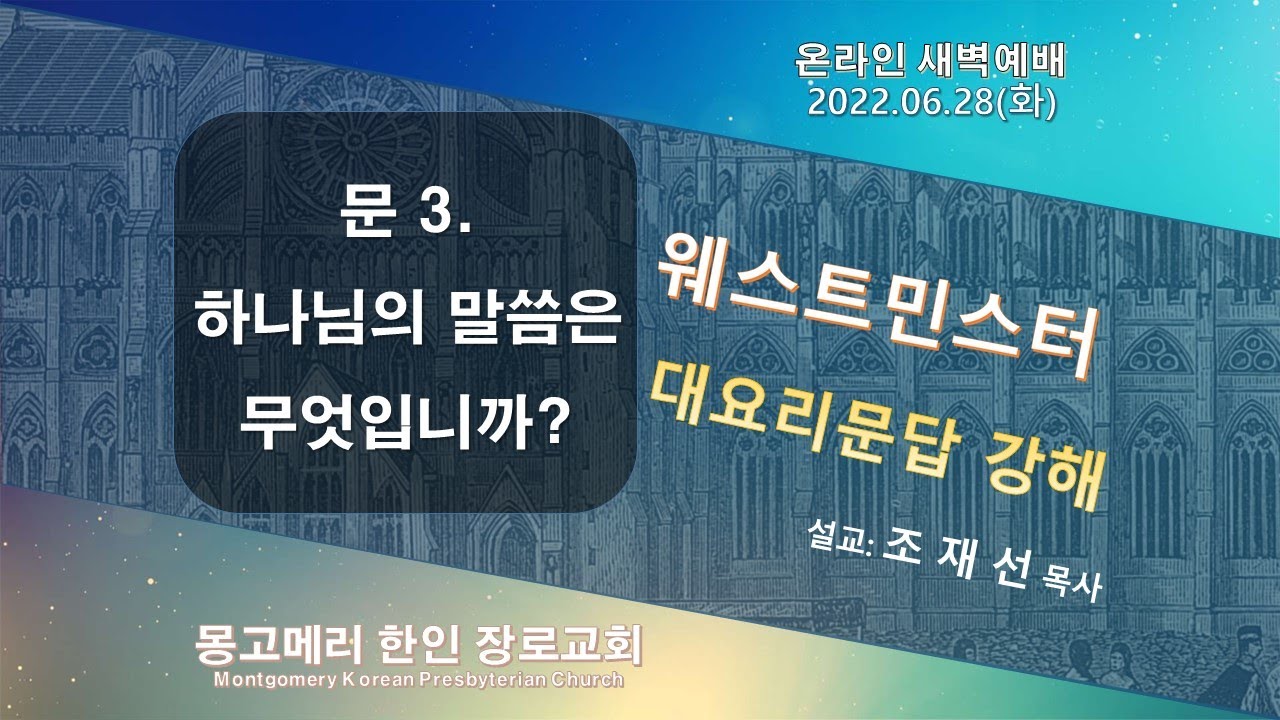 온라인 새벽예배
2022.06.28(화)

문 3.
하나님의 말씀은
무엇입니까?

웨스트민스터
대요리문답 강해

설교: 조 재 선 목사

몽고메리 한인 장로교회
Montgomery Korean Presbyterian Church